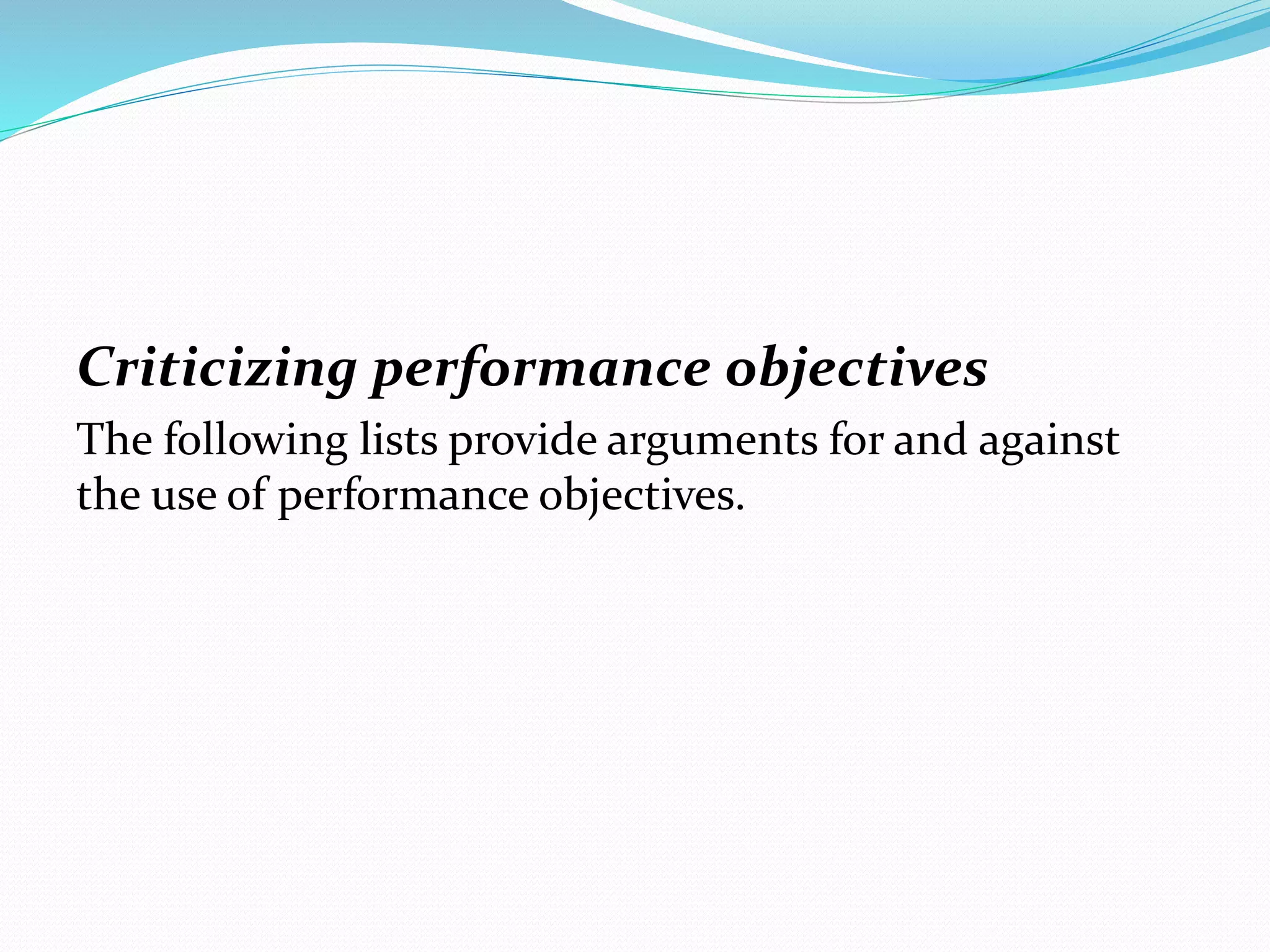 Criticizing performance objectives

The following lists provide arguments for and against the use of performance objectives.